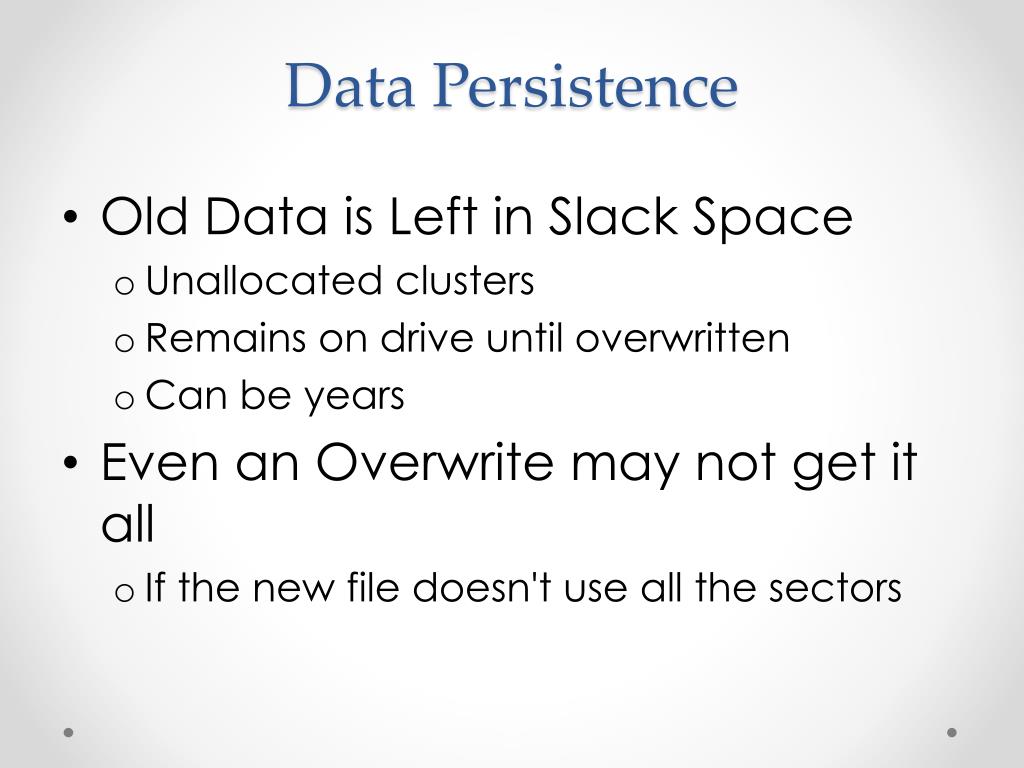 Data Persistence

• Old Data is Left in Slack Space
o Unallocated clusters
o Remains on drive until overwritten
o Can be years
• Even an Overwrite may not get it all
o If the new file doesn't use all the sectors